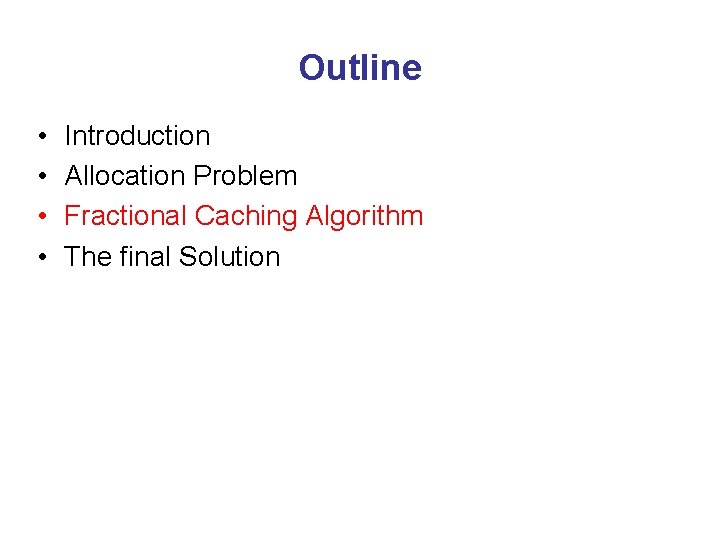 Outline

• Introduction
• Allocation Problem
• Fractional Caching Algorithm
• The final Solution